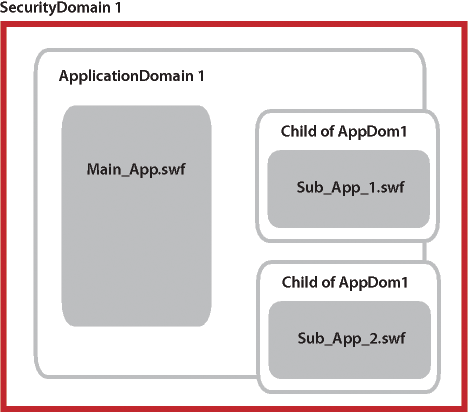 SecurityDomain 1

ApplicationDomain 1

Main_App.swf

Child of AppDom1

Sub_App_1.swf

Child of AppDom1

Sub_App_2.swf